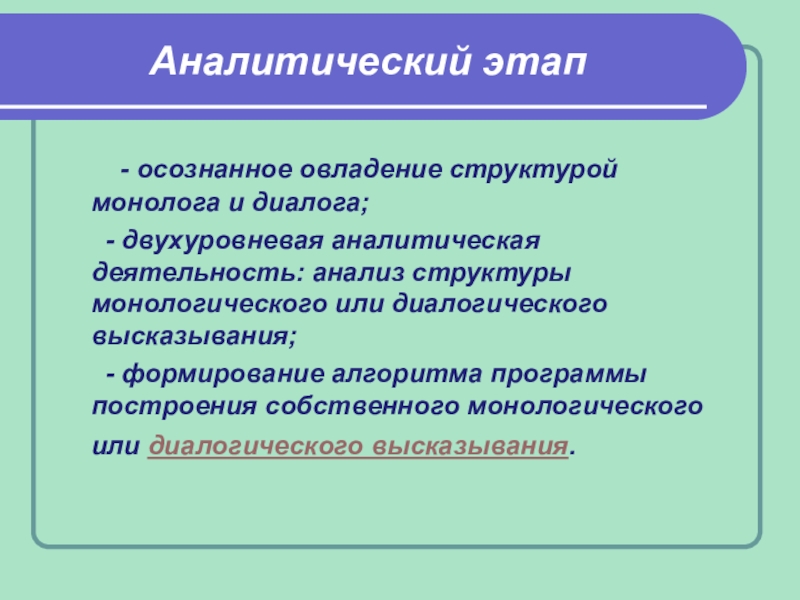 Аналитический этап

- осознанное овладение структурой монолога и диалога;

- двухуровневая аналитическая деятельность: анализ структуры монологического или диалогического высказывания;

- формирование алгоритма программы построения собственного монологического или диалогического высказывания.